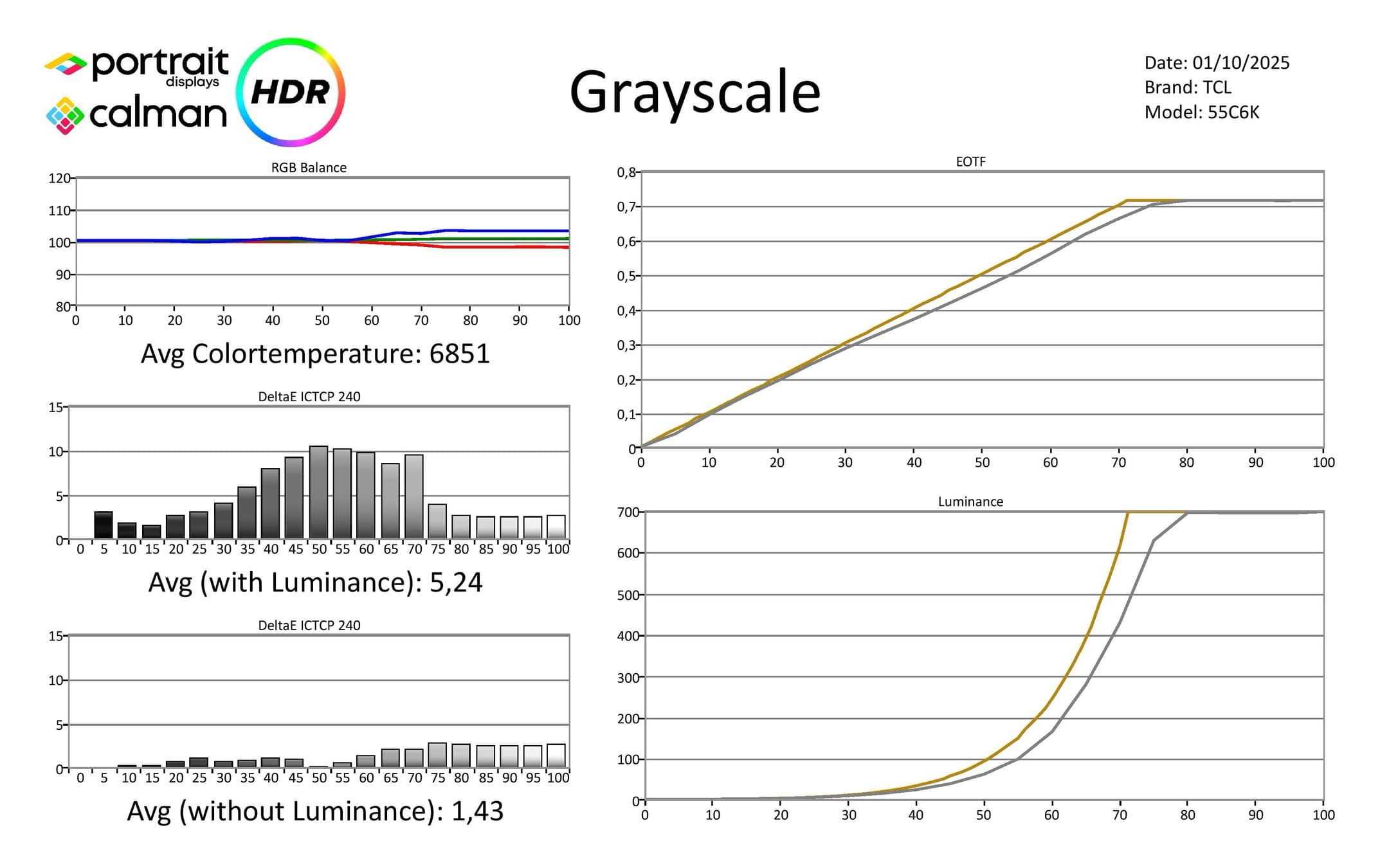 portrait displays
calman
HDR

Grayscale

Date: 01/10/2025
Brand: TCL
Model: 55C6K

RGB Balance
120
110
100
90
80
0 10 20 30 40 50 60 70 80 90 100

Avg Colortemperature: 6851

DeltaE ICTCP 240
15
10
5
0
0 5 10 15 20 25 30 35 40 45 50 55 60 65 70 75 80 85 90 95 100

Avg (with Luminance): 5,24

DeltaE ICTCP 240
15
10
5
0
0 5 10 15 20 25 30 35 40 45 50 55 60 65 70 75 80 85 90 95 100

Avg (without Luminance): 1,43

EOTF
0,8
0,7
0,6
0,5
0,4
0,3
0,2
0,1
0
0 10 20 30 40 50 60 70 80 90 100

Luminance
700
600
500
400
300
200
100
0
0 10 20 30 40 50 60 70 80 90 100